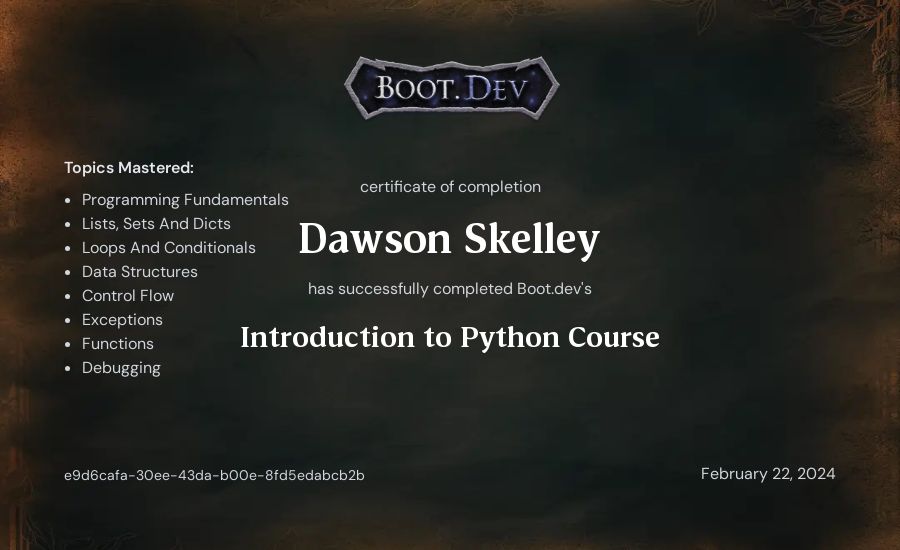 BOOT.DEV

Topics Mastered:
- Programming Fundamentals
- Lists, Sets And Dicts
- Loops And Conditionals
- Data Structures
- Control Flow
- Exceptions
- Functions
- Debugging

certificate of completion

Dawson Skelley

has successfully completed Boot.dev's

Introduction to Python Course

e9d6cafa-30ee-43da-b00e-8fd5edabcb2b

February 22, 2024